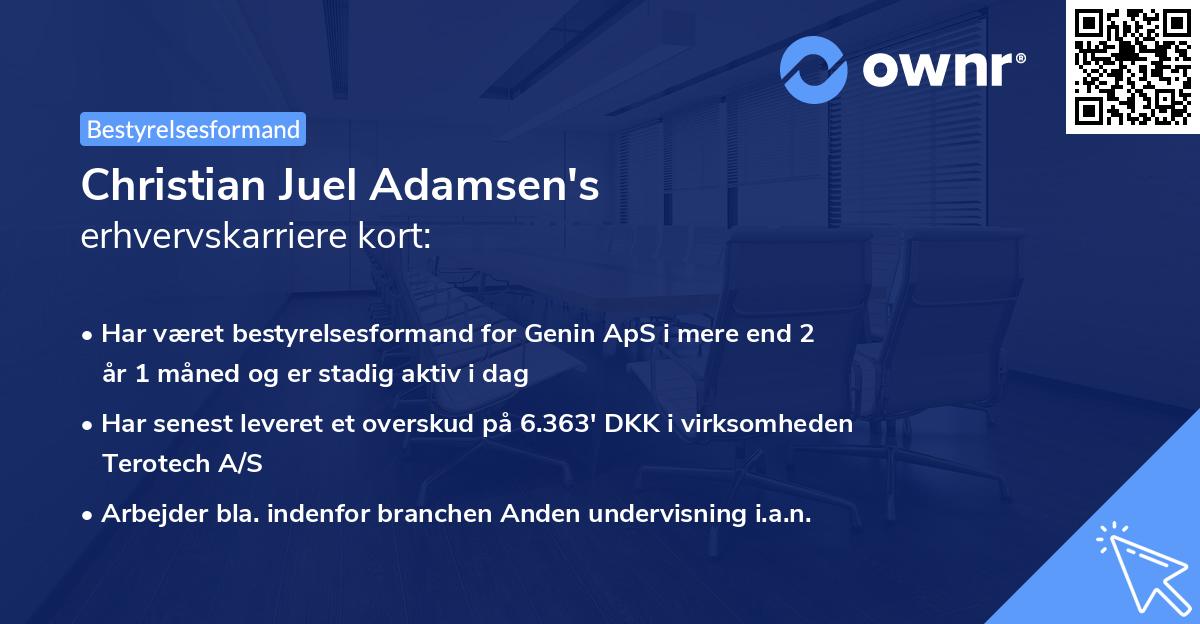 ownr®

Bestyrelsesformand

Christian Juel Adamsen's
erhvervskarriere kort:

• Har været bestyrelsesformand for Genin ApS i mere end 2 år 1 måned og er stadig aktiv i dag

• Har senest leveret et overskud på 6.363' DKK i virksomheden Terotech A/S

• Arbejder bla. indenfor branchen Anden undervisning i.a.n.